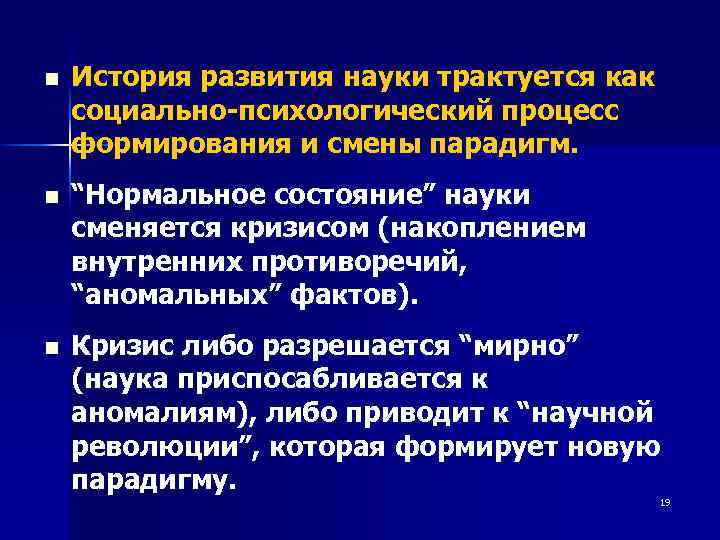 ■ История развития науки трактуется как социально-психологический процесс формирования и смены парадигм.

■ “Нормальное состояние” науки сменяется кризисом (накоплением внутренних противоречий, “аномальных” фактов).

■ Кризис либо разрешается “мирно” (наука приспосабливается к аномалиям), либо приводит к “научной революции”, которая формирует новую парадигму.

19